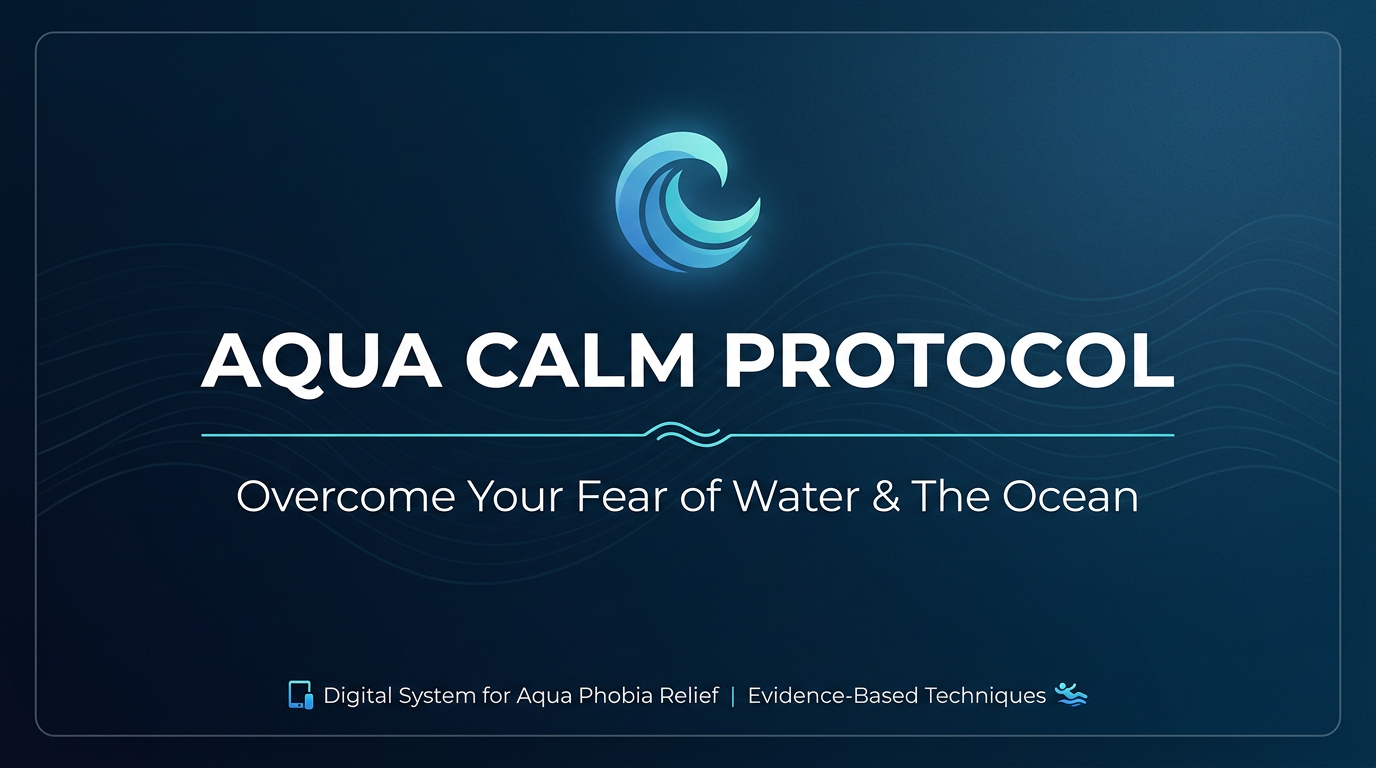 AQUA CALM PROTOCOL

Overcome Your Fear of Water & The Ocean

Digital System for Aqua Phobia Relief | Evidence-Based Techniques